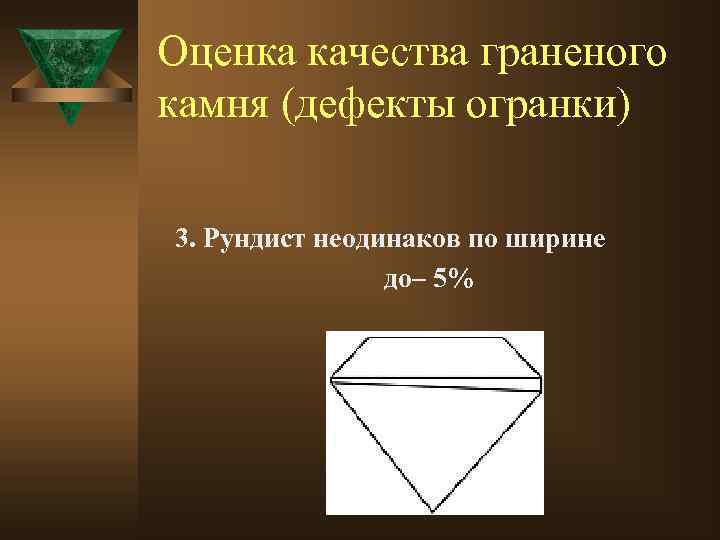 Оценка качества граненого камня (дефекты огранки)

3. Рундист неодинаков по ширине до– 5%